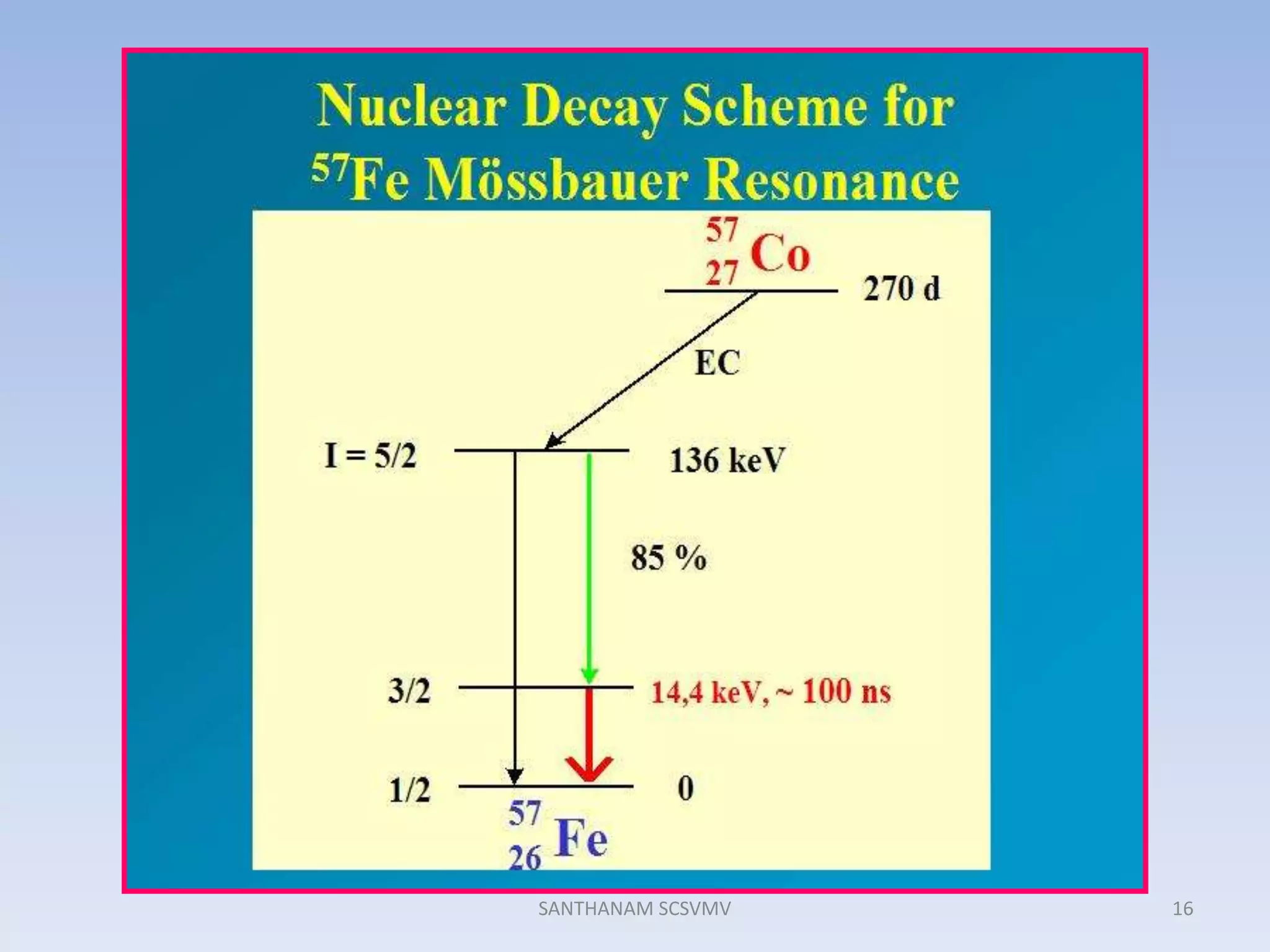 Nuclear Decay Scheme for $^{57}$Fe Mössbauer Resonance

$^{57}_{27}$Co

270 d

EC

I = 5/2

136 keV

85 %

3/2

14,4 keV, ~ 100 ns

1/2

0

$^{57}_{26}$Fe

SANTHANAM SCSVMV

16